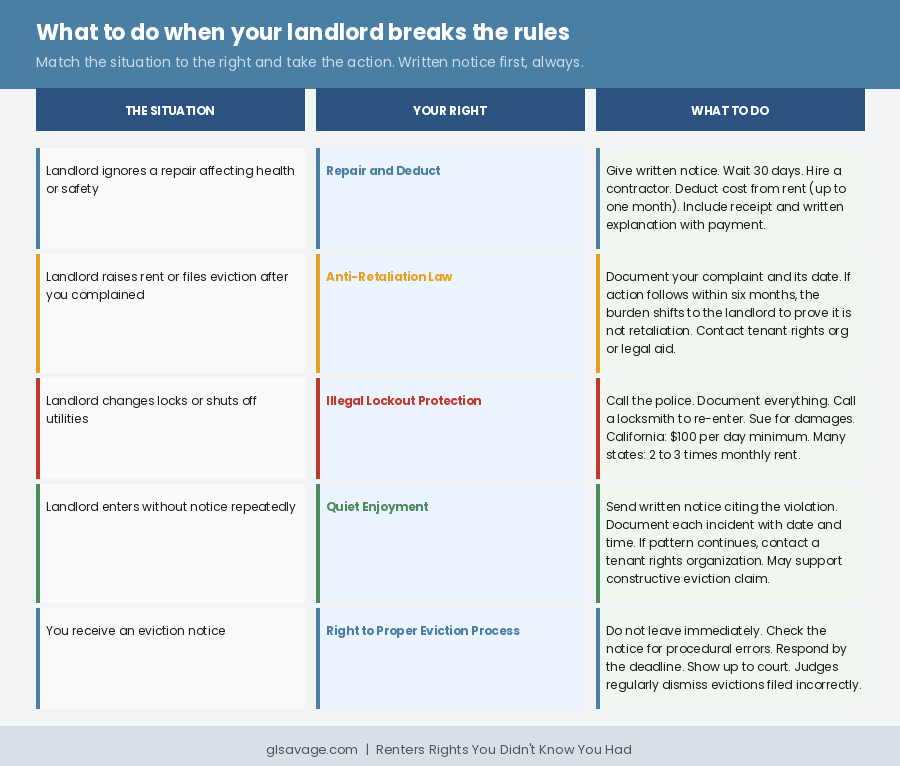 What to do when your landlord breaks the rules

Match the situation to the right and take the action. Written notice first, always.

| THE SITUATION | YOUR RIGHT | WHAT TO DO |
|---|---|---|
| Landlord ignores a repair affecting health or safety | Repair and Deduct | Give written notice. Wait 30 days. Hire a contractor. Deduct cost from rent (up to one month). Include receipt and written explanation with payment. |
| Landlord raises rent or files eviction after you complained | Anti-Retaliation Law | Document your complaint and its date. If action follows within six months, the burden shifts to the landlord to prove it is not retaliation. Contact tenant rights org or legal aid. |
| Landlord changes locks or shuts off utilities | Illegal Lockout Protection | Call the police. Document everything. Call a locksmith to re-enter. Sue for damages. California: \$100 per day minimum. Many states: 2 to 3 times monthly rent. |
| Landlord enters without notice repeatedly | Quiet Enjoyment | Send written notice citing the violation. Document each incident with date and time. If pattern continues, contact a tenant rights organization. May support constructive eviction claim. |
| You receive an eviction notice | Right to Proper Eviction Process | Do not leave immediately. Check the notice for procedural errors. Respond by the deadline. Show up to court. Judges regularly dismiss evictions filed incorrectly. |

glsavage.com | Renters Rights You Didn't Know You Had